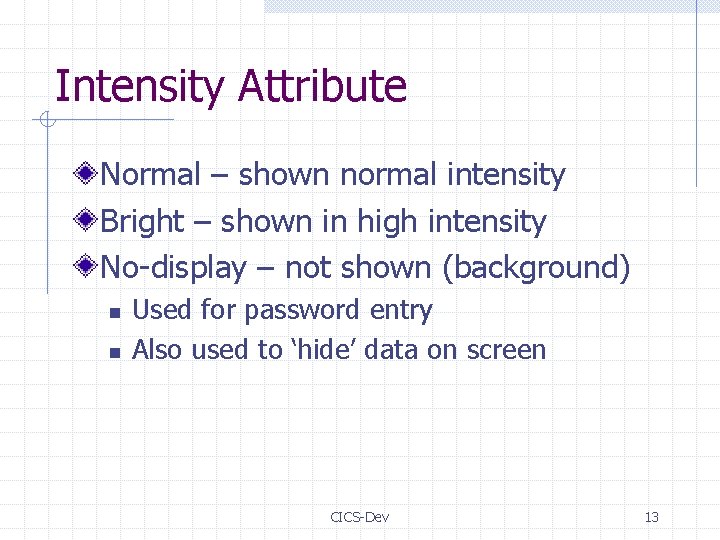 Intensity Attribute

Normal – shown normal intensity

Bright – shown in high intensity

No-display – not shown (background)

Used for password entry

Also used to ‘hide’ data on screen

CICS-Dev

13